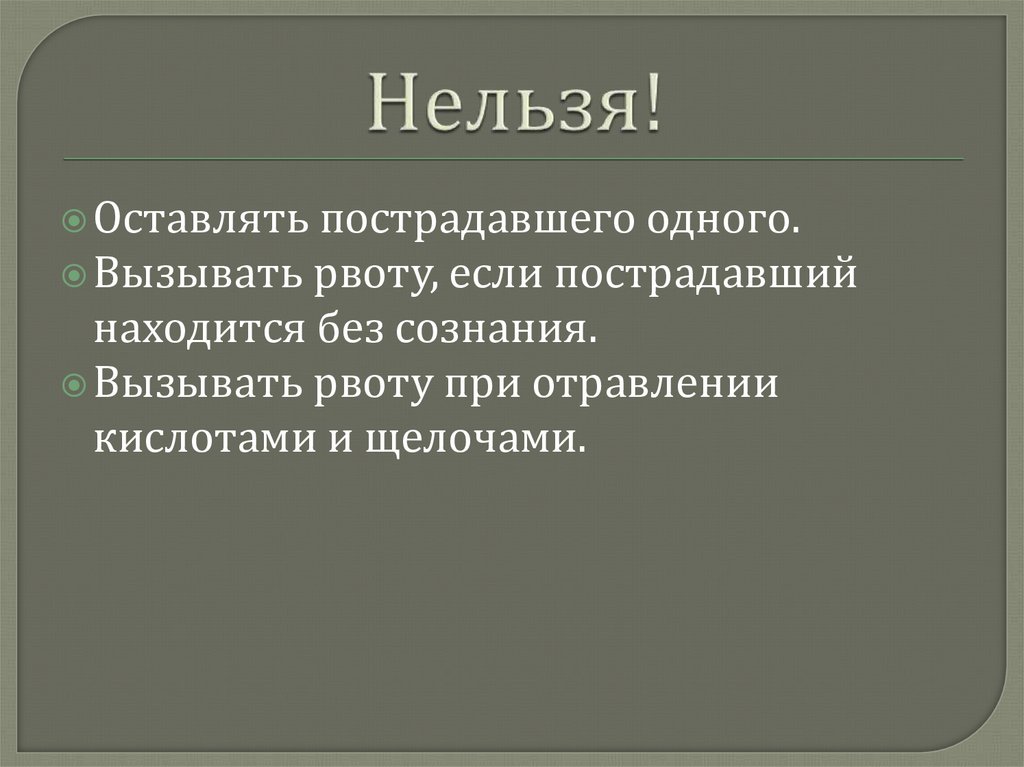 Нельзя!

Оставлять пострадавшего одного.
Вызывать рвоту, если пострадавший находится без сознания.
Вызывать рвоту при отравлении кислотами и щелочами.